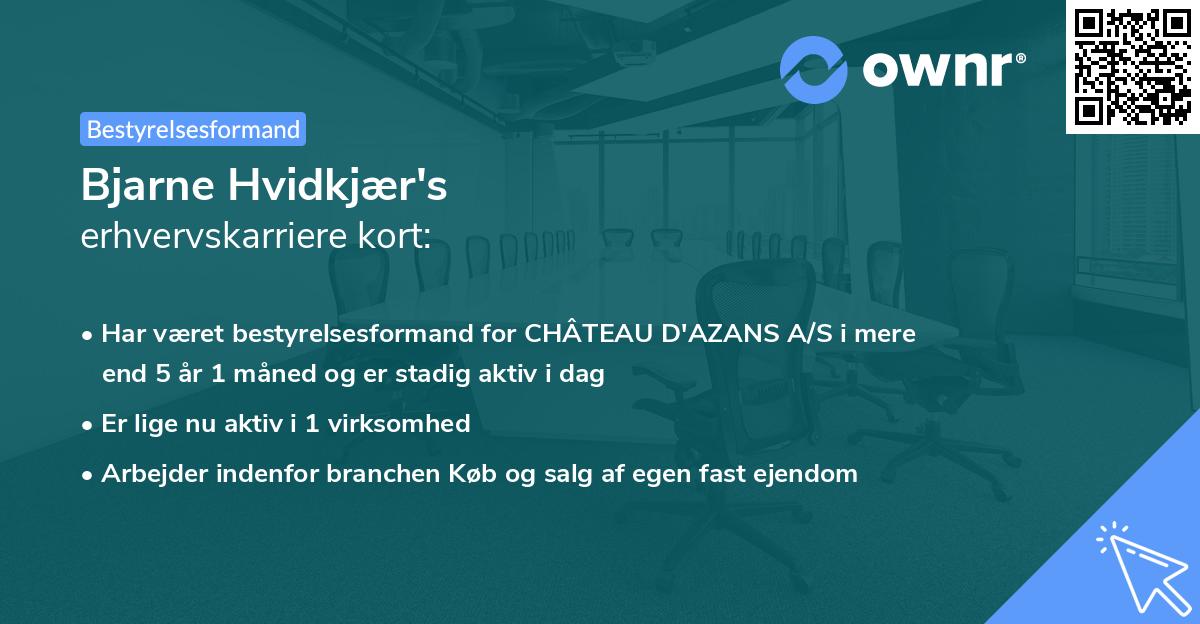 ownr®

Bestyrelsesformand

Bjarne Hvidkjær's
erhvervskarriere kort:

• Har været bestyrelsesformand for CHÂTEAU D'AZANS A/S i mere end 5 år 1 måned og er stadig aktiv i dag
• Er lige nu aktiv i 1 virksomhed
• Arbejder indenfor branchen Køb og salg af egen fast ejendom